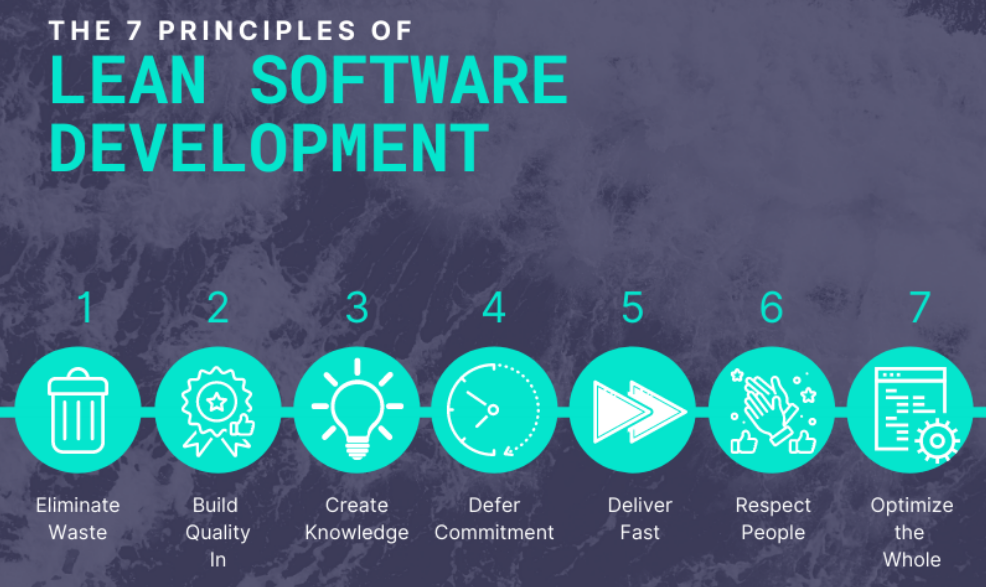 THE 7 PRINCIPLES OF
LEAN SOFTWARE DEVELOPMENT

1
Eliminate Waste

2
Build Quality In

3
Create Knowledge

4
Defer Commitment

5
Deliver Fast

6
Respect People

7
Optimize the Whole